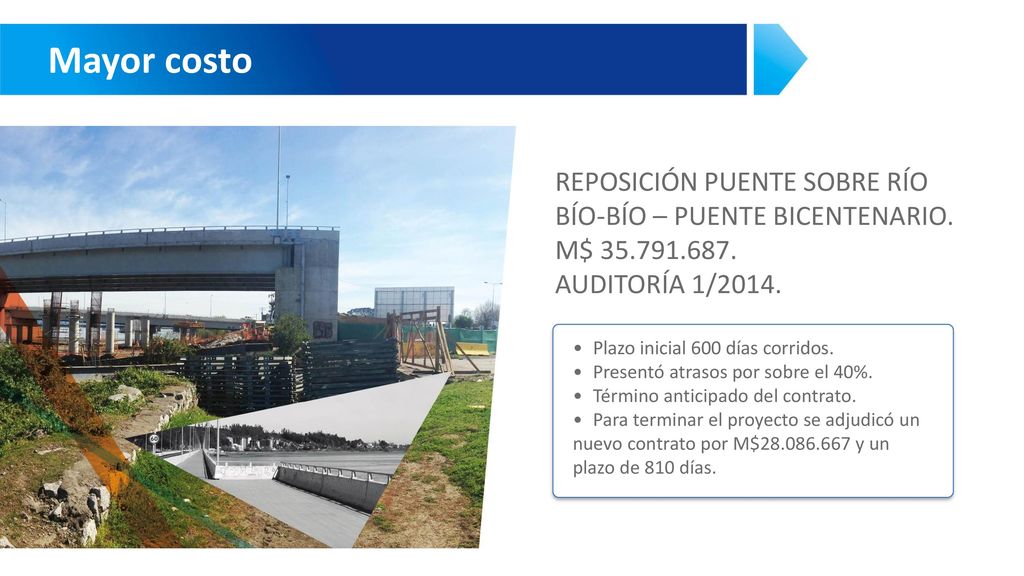 Mayor costo

REPOSICIÓN PUENTE SOBRE RÍO BÍO-BÍO – PUENTE BICENTENARIO.
M$ 35.791.687.
AUDITORÍA 1/2014.

• Plazo inicial 600 días corridos.
• Presentó atrasos por sobre el 40%.
• Término anticipado del contrato.
• Para terminar el proyecto se adjudicó un nuevo contrato por M$28.086.667 y un plazo de 810 días.